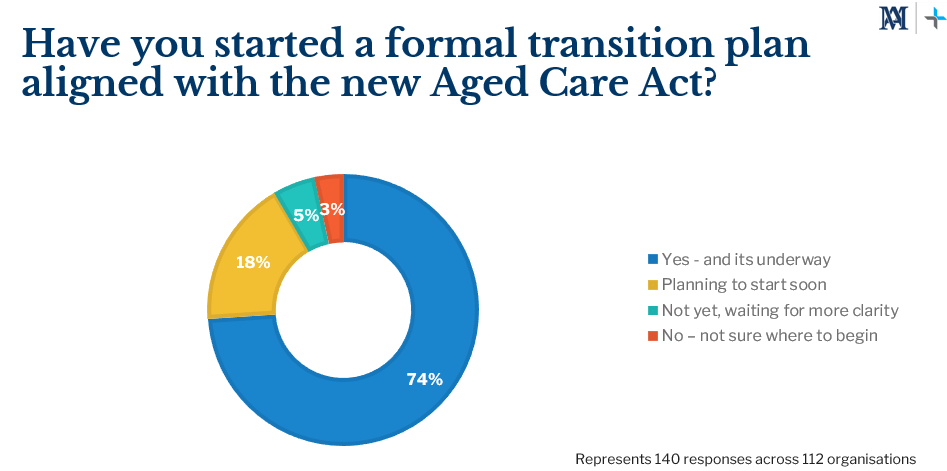 Have you started a formal transition plan aligned with the new Aged Care Act?

74%
18%
5%
3%

Yes - and its underway
Planning to start soon
Not yet, waiting for more clarity
No – not sure where to begin

Represents 140 responses across 112 organisations